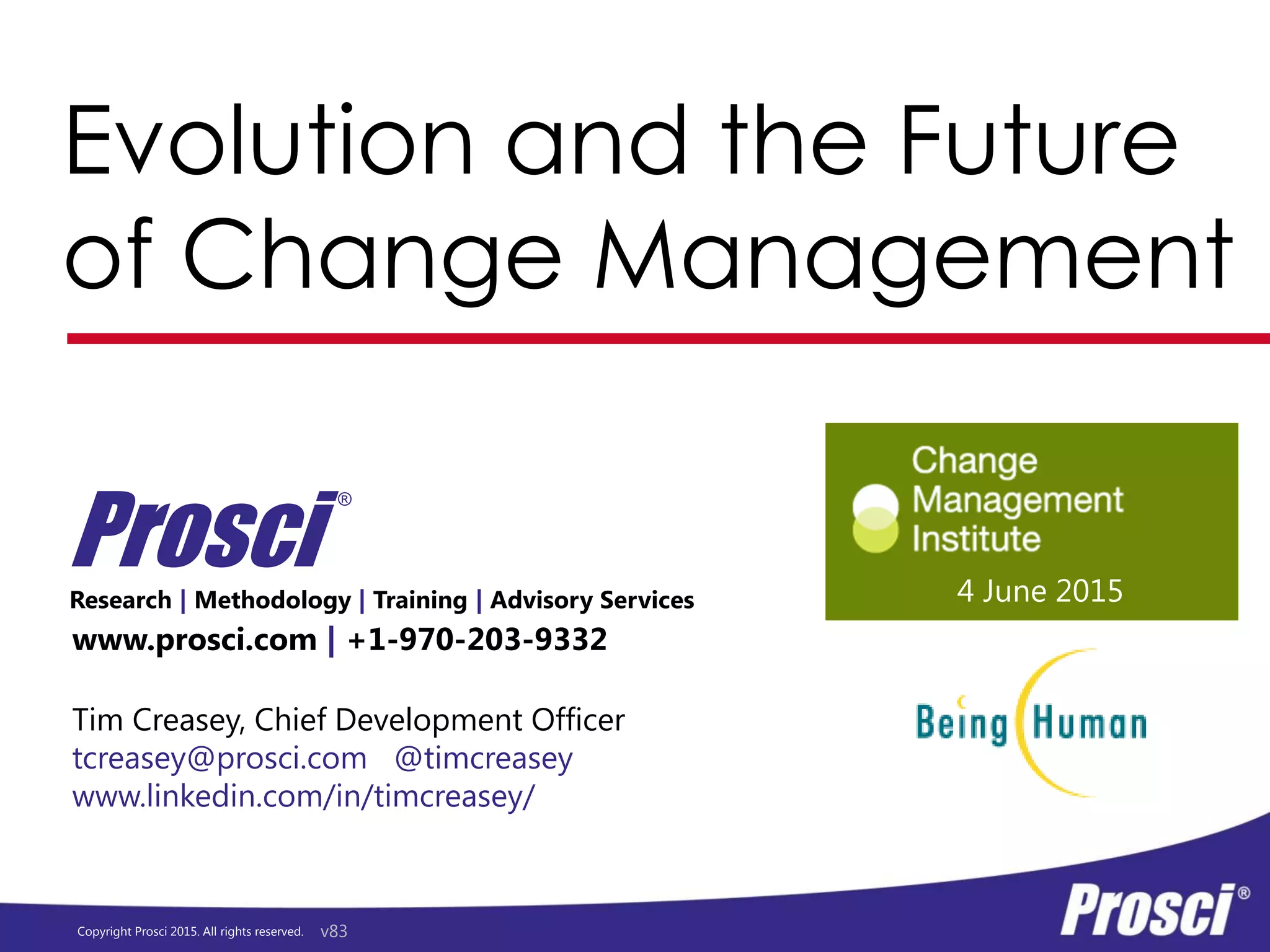 Evolution and the Future of Change Management

Prosci®

Research | Methodology | Training | Advisory Services
www.prosci.com | +1-970-203-9332

Tim Creasey, Chief Development Officer
tcreasey@prosci.com @timcreasey
www.linkedin.com/in/timcreasey/

Change Management Institute

4 June 2015

Being Human

Copyright Prosci 2015. All rights reserved. v83

Prosci®